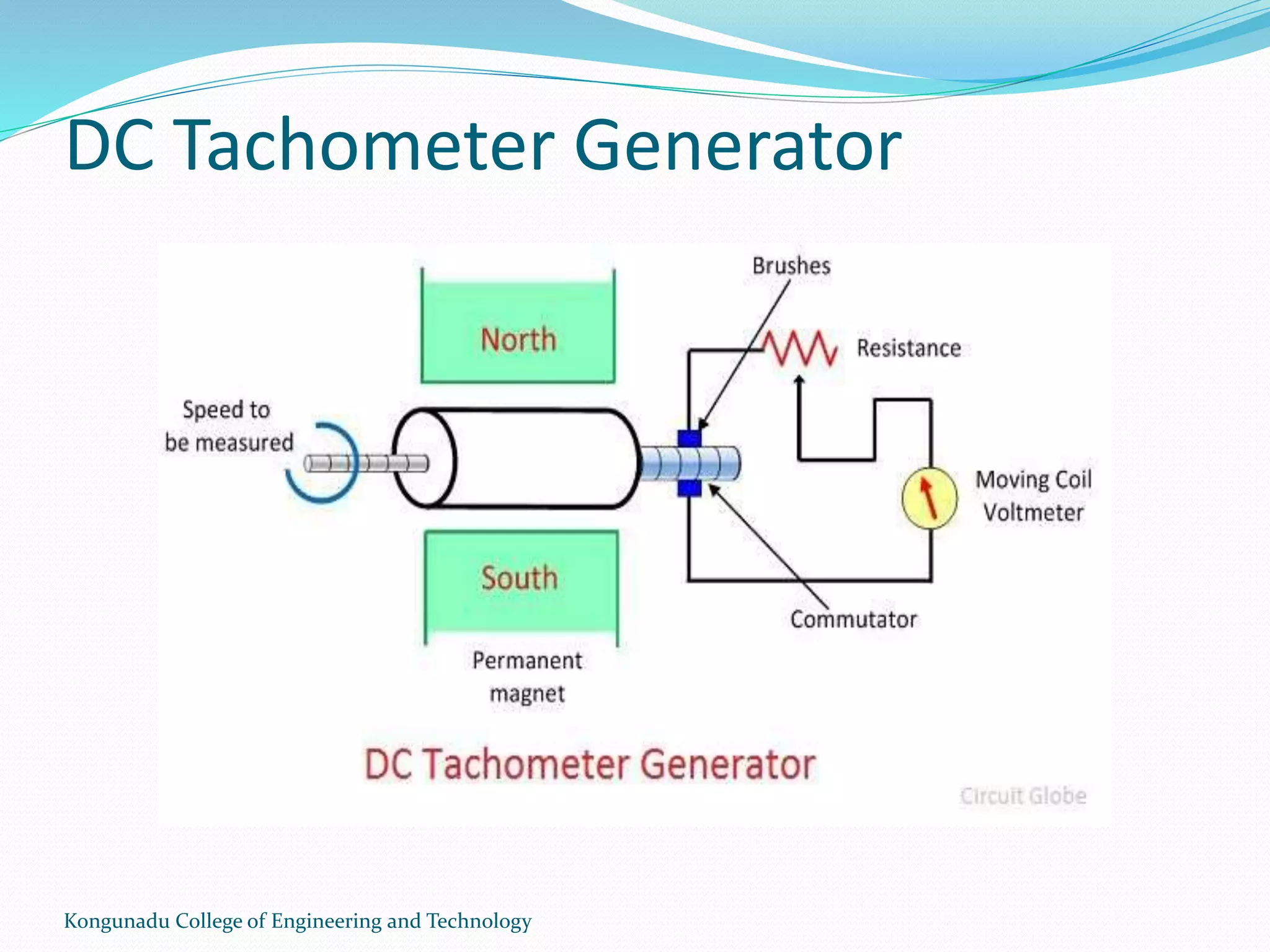 DC Tachometer Generator

Brushes

North

Resistance

Speed to be measured

Moving Coil Voltmeter

South

Commutator

Permanent magnet

DC Tachometer Generator

Circuit Globe

Kongunadu College of Engineering and Technology